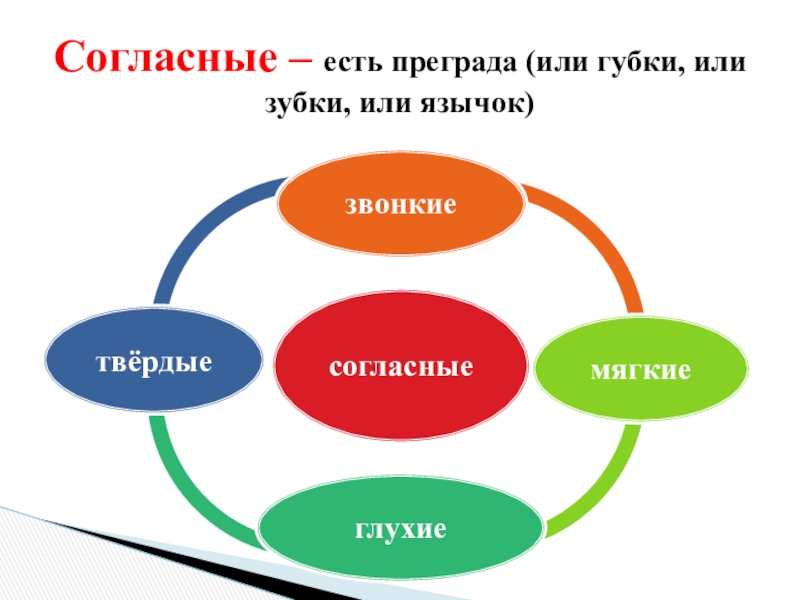 Согласные – есть преграда (или губки, или зубки, или язычок)

звонкие

твёрдые

согласные

мягкие

глухие